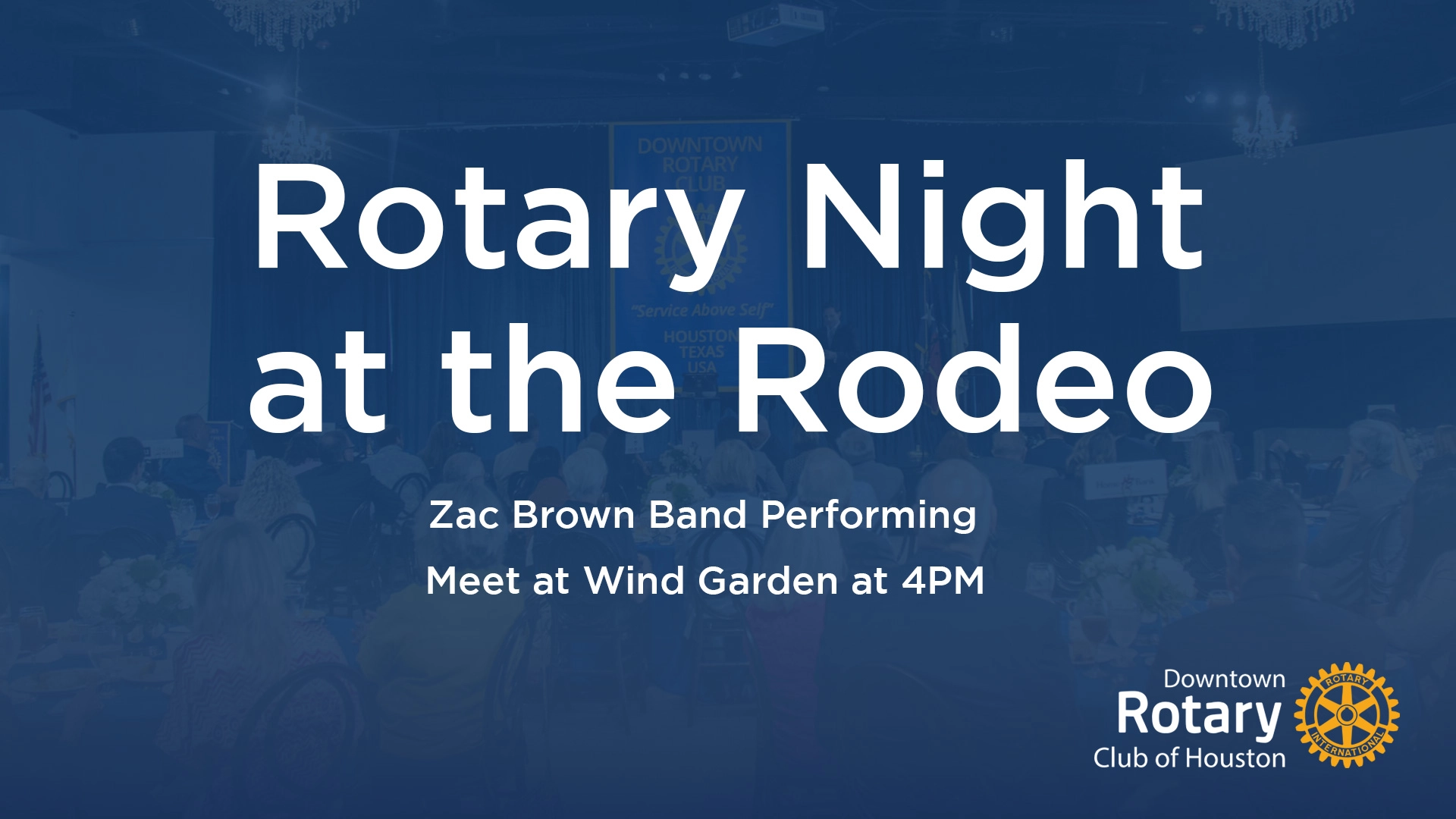 DOWNTOWN ROTARY CLUB

"Service Above Self"

HOUSTON TEXAS USA

Rotary Night at the Rodeo

Zac Brown Band Performing

Meet at Wind Garden at 4PM

Downtown
Rotary
Club of Houston

ROTARY INTERNATIONAL